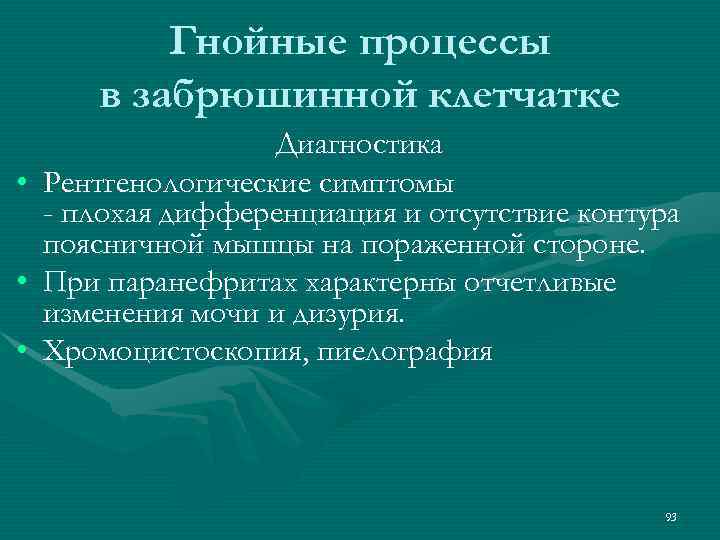 Гнойные процессы в забрюшинной клетчатке

Диагностика

• Рентгенологические симптомы
- плохая дифференциация и отсутствие контура поясничной мышцы на пораженной стороне.
• При паранефритах характерны отчетливые изменения мочи и дизурия.
• Хромоцистоскопия, пиелография

93